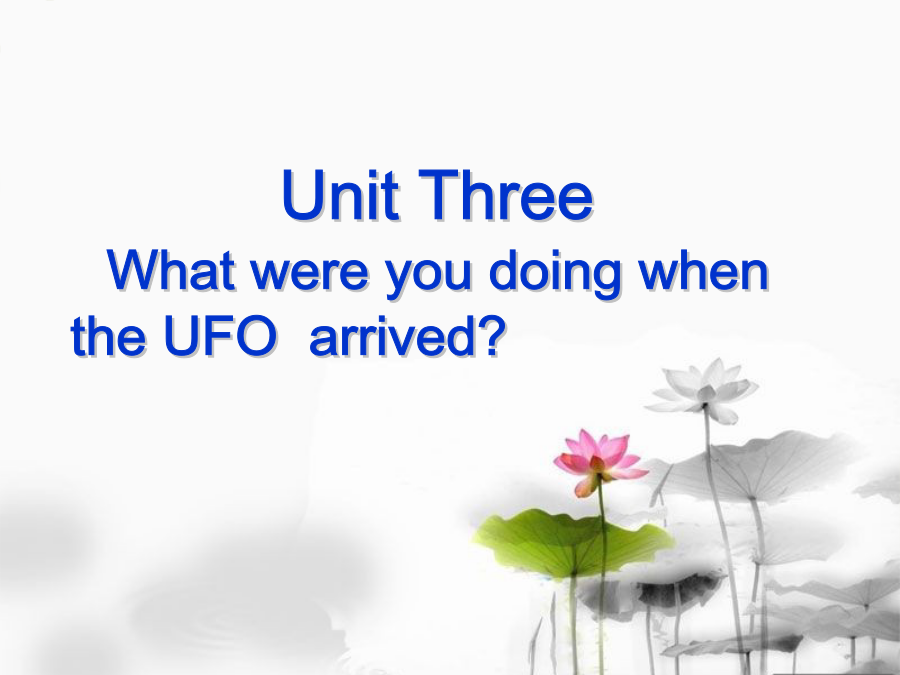 Unit Three

What were you doing when the UFO arrived?